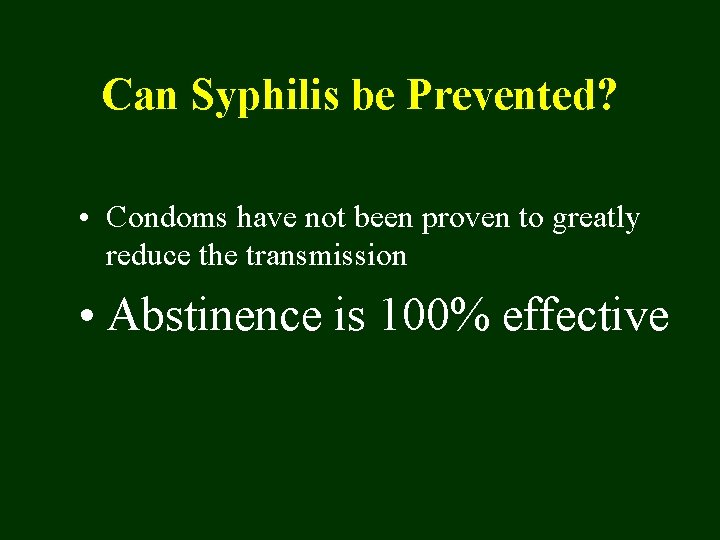 Can Syphilis be Prevented?

• Condoms have not been proven to greatly reduce the transmission

• Abstinence is 100% effective